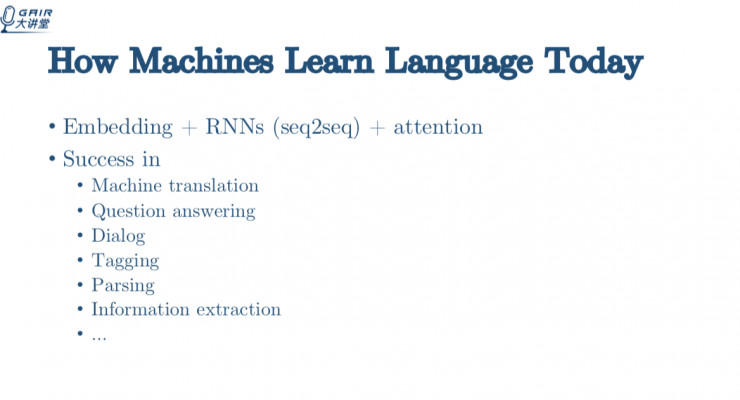 GAIR
大讲堂

How Machines Learn Language Today

• Embedding + RNNs (seq2seq) + attention
• Success in
  • Machine translation
  • Question answering
  • Dialog
  • Tagging
  • Parsing
  • Information extraction
  • ...